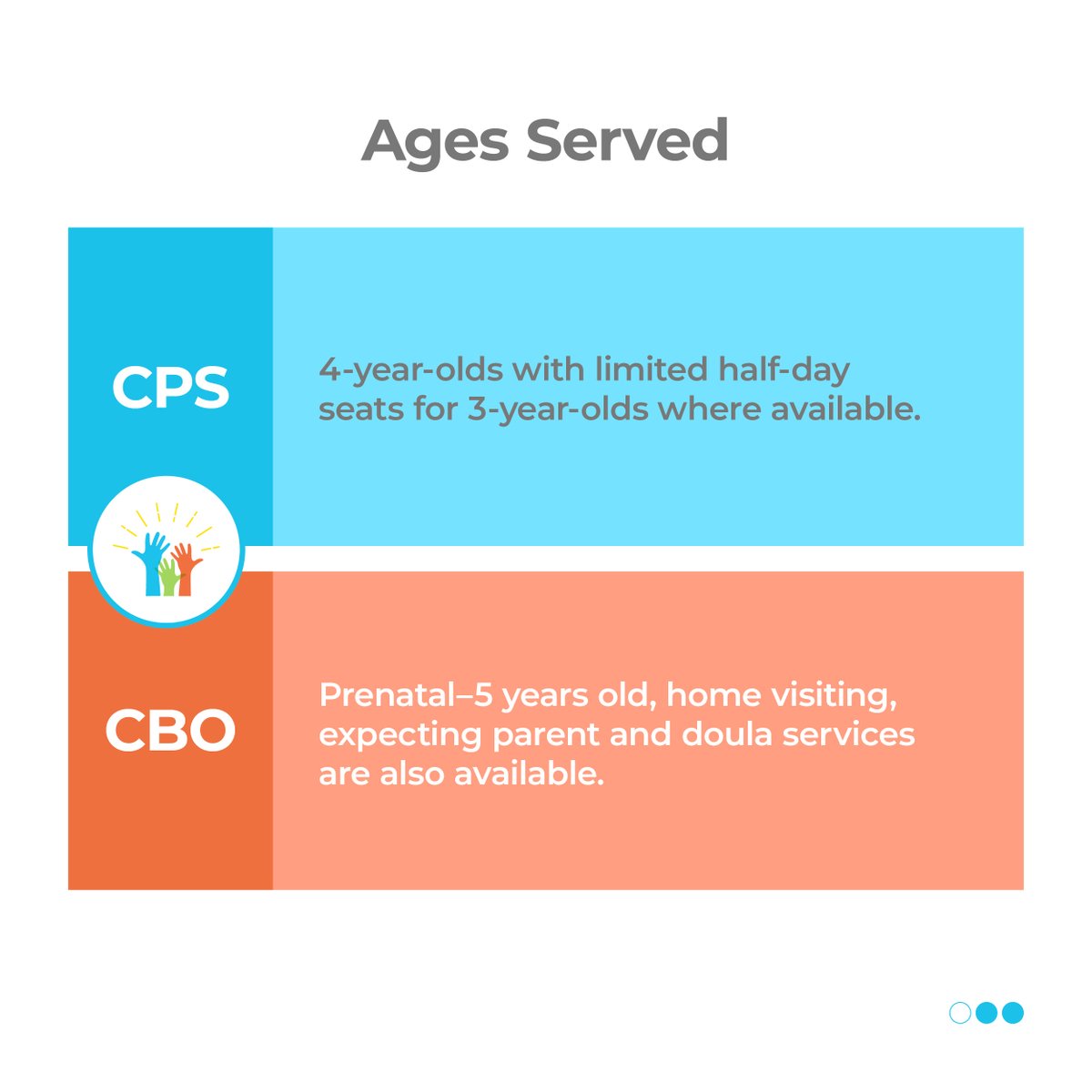 Ages Served

CPS

4-year-olds with limited half-day seats for 3-year-olds where available.

CBO

Prenatal–5 years old, home visiting, expecting parent and doula services are also available.